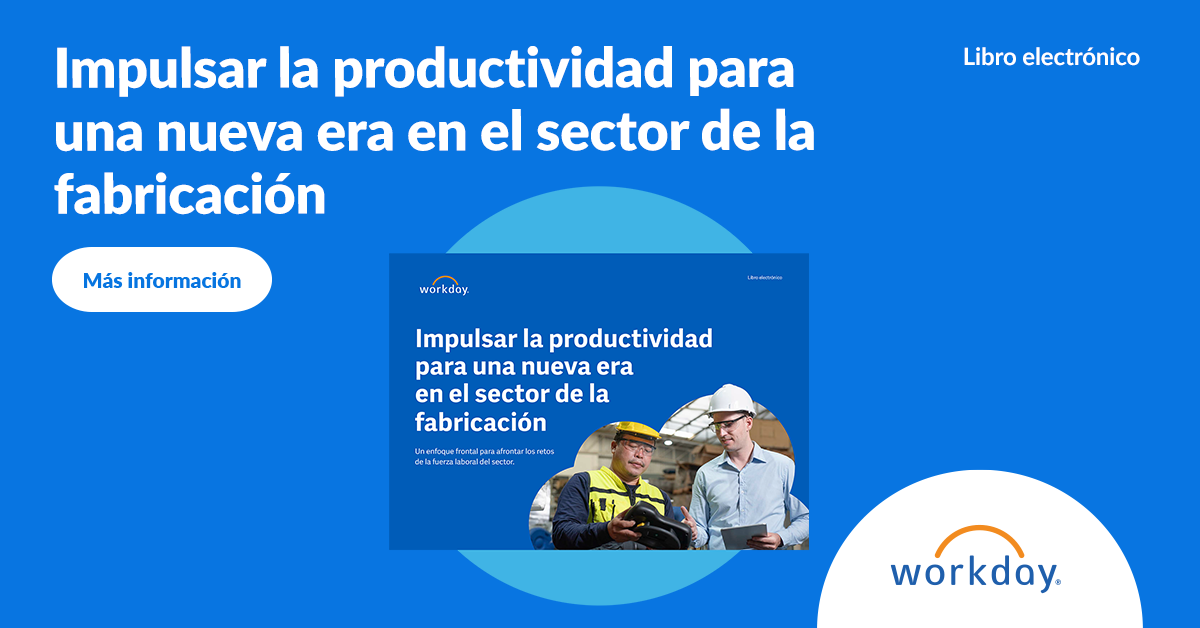 Impulsar la productividad para una nueva era en el sector de la fabricación

Libro electrónico

Más información

workday.

Libro electrónico

Impulsar la productividad para una nueva era en el sector de la fabricación

Un enfoque frontal para afrontar los retos de la fuerza laboral del sector.

workday.